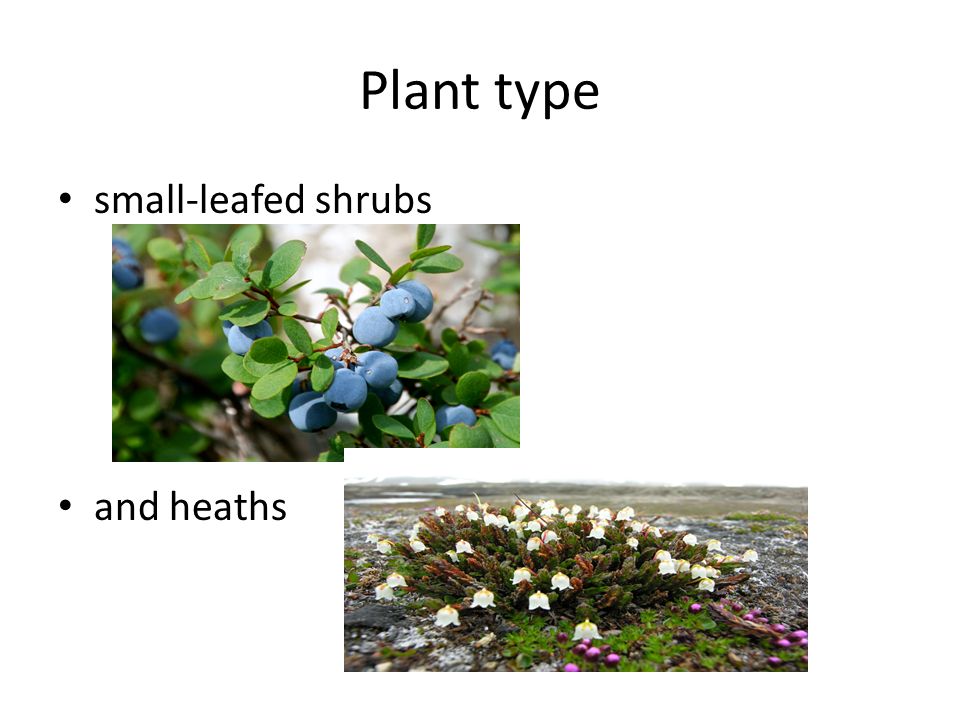 Plant type

• small-leafed shrubs

• and heaths